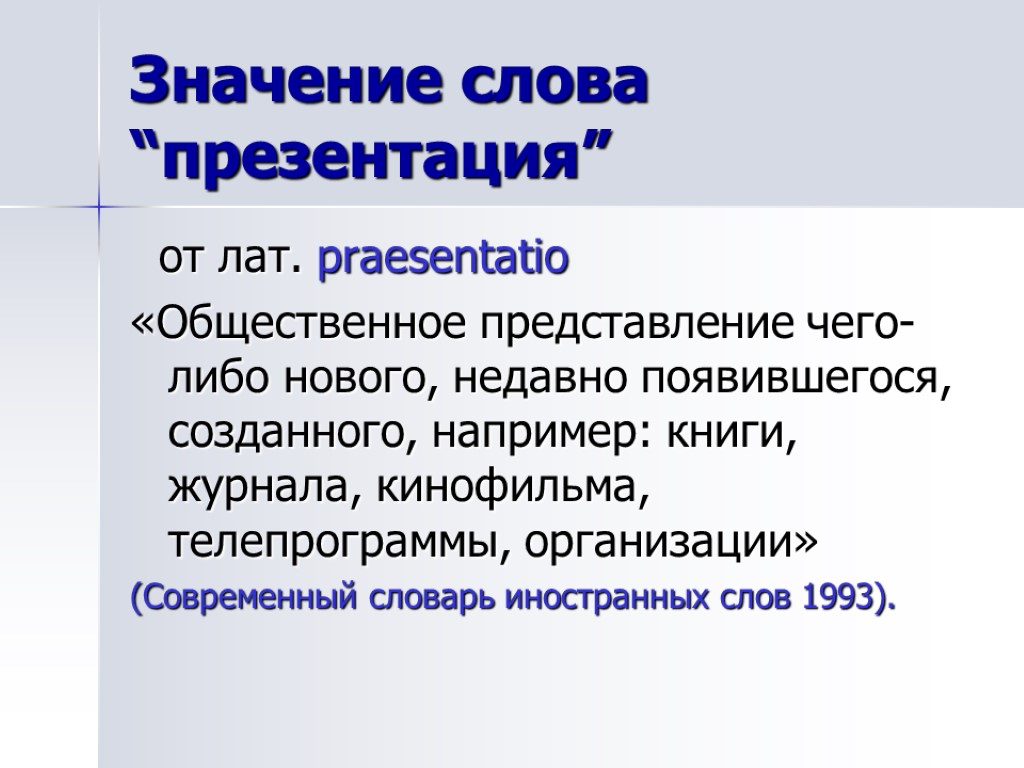 Значение слова “презентация”

от лат. praesentatio

«Общественное представление чего-либо нового, недавно появившегося, созданного, например: книги, журнала, кинофильма, телепрограммы, организации»

(Современный словарь иностранных слов 1993).